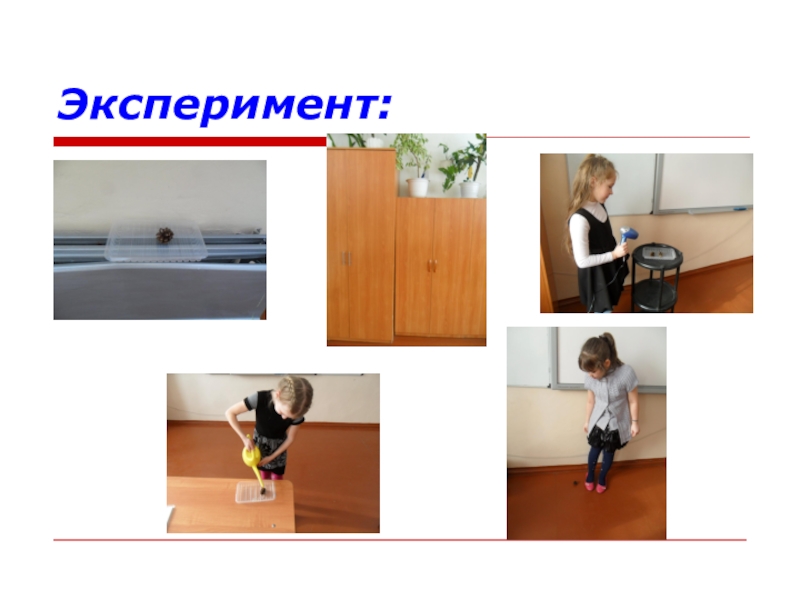 Эксперимент: